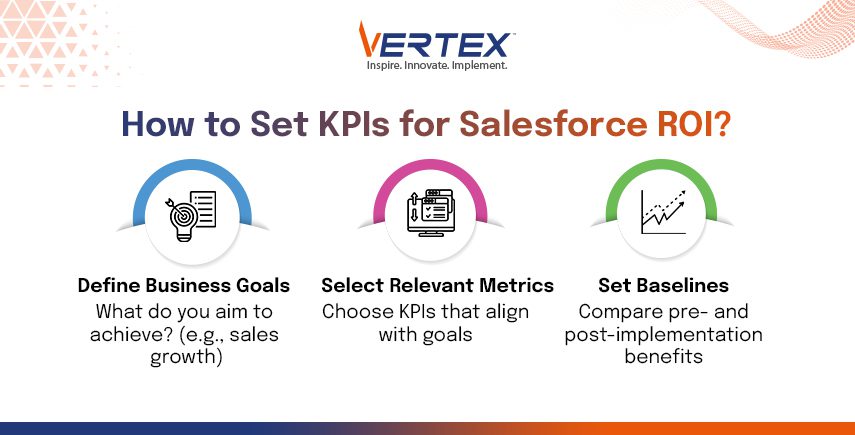 VERTEX
Inspire. Innovate. Implement.

How to Set KPIs for Salesforce ROI?

Define Business Goals
What do you aim to achieve? (e.g., sales growth)

Select Relevant Metrics
Choose KPIs that align with goals

Set Baselines
Compare pre- and post-implementation benefits